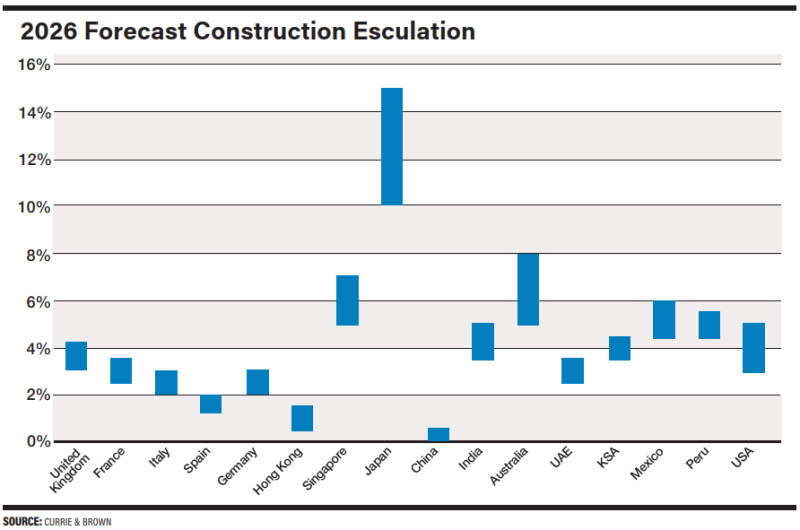 2026 Forecast Construction Esculation

16%
14%
12%
10%
8%
6%
4%
2%
0%

United Kingdom
France
Italy
Spain
Germany
Hong Kong
Singapore
Japan
China
India
Australia
UAE
KSA
Mexico
Peru
USA

SOURCE: CURRIE & BROWN